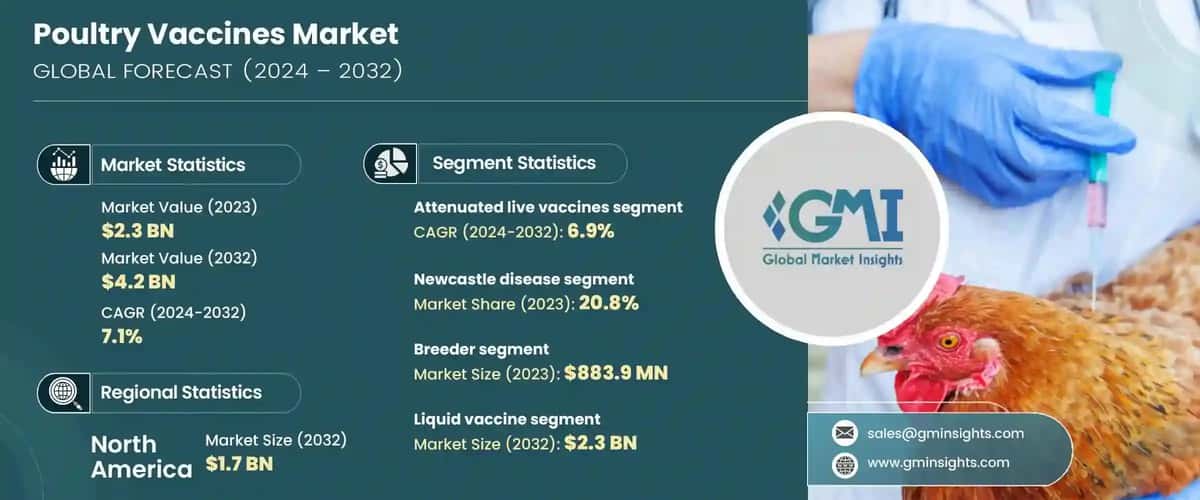 Poultry Vaccines Market
GLOBAL FORECAST (2024 – 2032)

Market Statistics

Market Value (2023)
$2.3 BN
Market Value (2032)
$4.2 BN
CAGR (2024-2032)
7.1%

Regional Statistics

North America
Market Size (2032)
$1.7 BN

Segment Statistics

Attenuated live vaccines segment
CAGR (2024-2032): 6.9%

Newcastle disease segment
Market Share (2023): 20.8%

Breeder segment
Market Size (2023): $883.9 MN

Liquid vaccine segment
Market Size (2032): $2.3 BN

GMI
Global Market Insights

sales@gminsights.com
www.gminsights.com